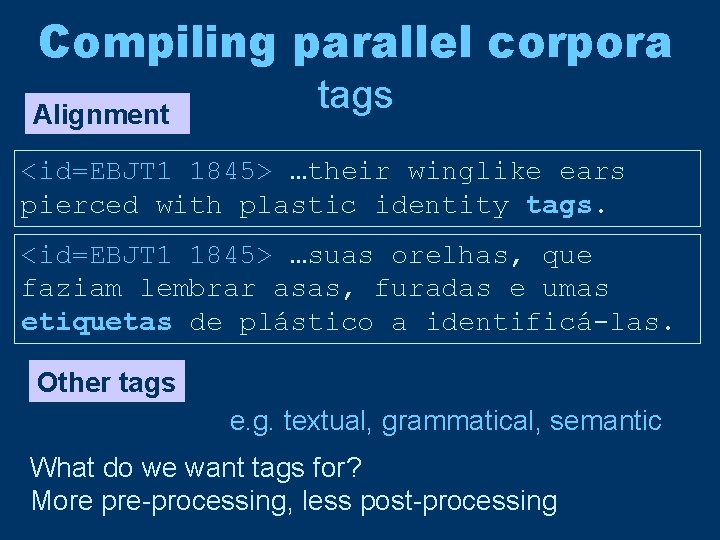 Compiling parallel corpora
tags

Alignment

<id=EBJT1 1845> …their winglike ears pierced with plastic identity tags.

<id=EBJT1 1845> …suas orelhas, que faziam lembrar asas, furadas e umas etiquetas de plástico a identificá-las.

Other tags

e.g. textual, grammatical, semantic

What do we want tags for?
More pre-processing, less post-processing